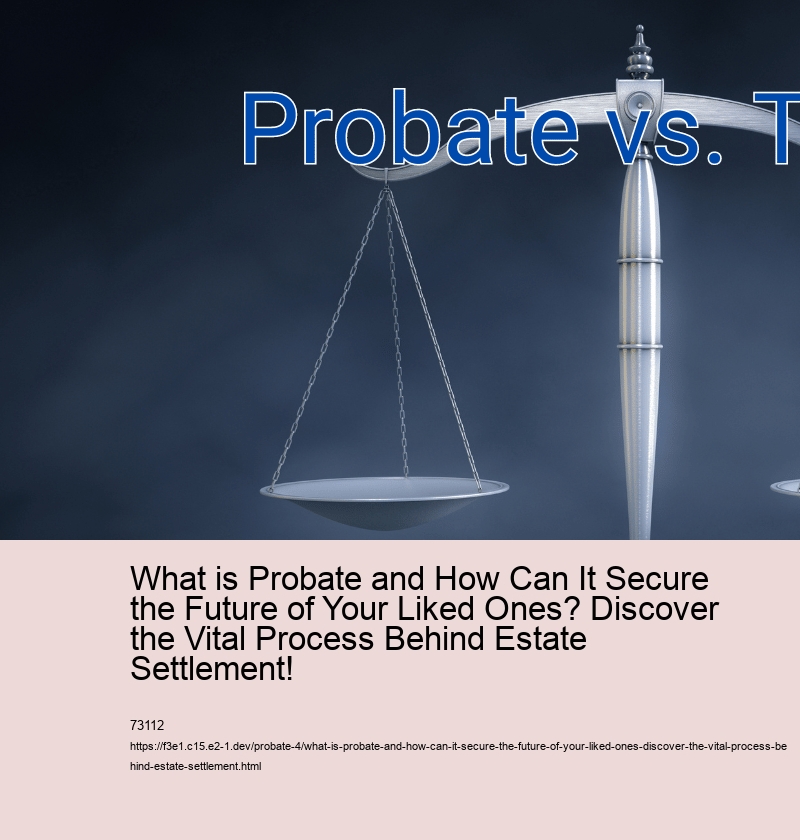 Probate vs. T

What is Probate and How Can It Secure the Future of Your Liked Ones? Discover the Vital Process Behind Estate Settlement!

73112

https://f3e1.c15.e2-1.dev/probate-4/what-is-probate-and-how-can-it-secure-the-future-of-your-liked-ones-discover-the-vital-process-behind-estate-settlement.html